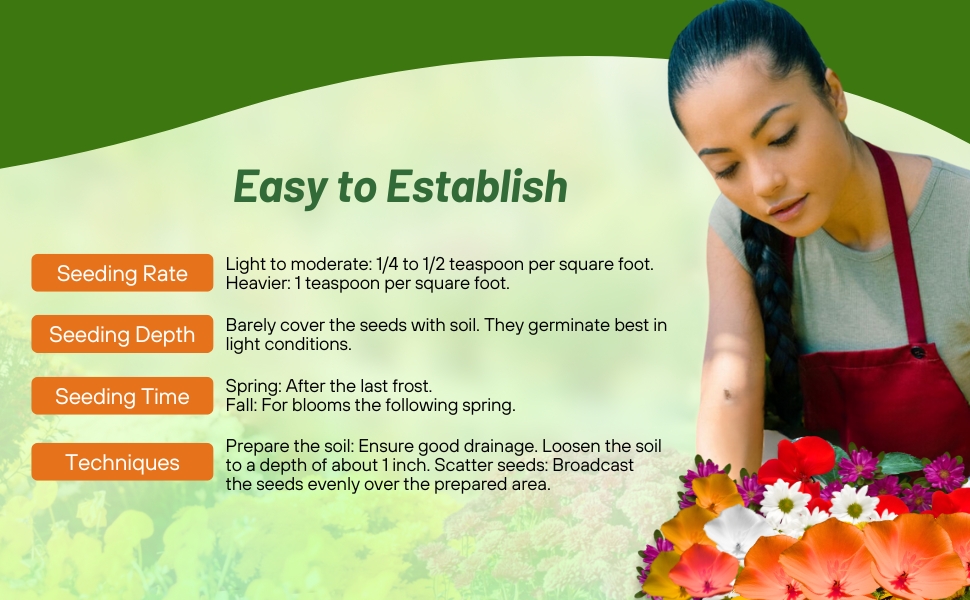 Easy to Establish

Seeding Rate

Light to moderate: 1/4 to 1/2 teaspoon per square foot. Heavier: 1 teaspoon per square foot.

Seeding Depth

Barely cover the seeds with soil. They germinate best in light conditions.

Seeding Time

Spring: After the last frost.
Fall: For blooms the following spring.

Techniques

Prepare the soil: Ensure good drainage. Loosen the soil to a depth of about 1 inch. Scatter seeds: Broadcast the seeds evenly over the prepared area.